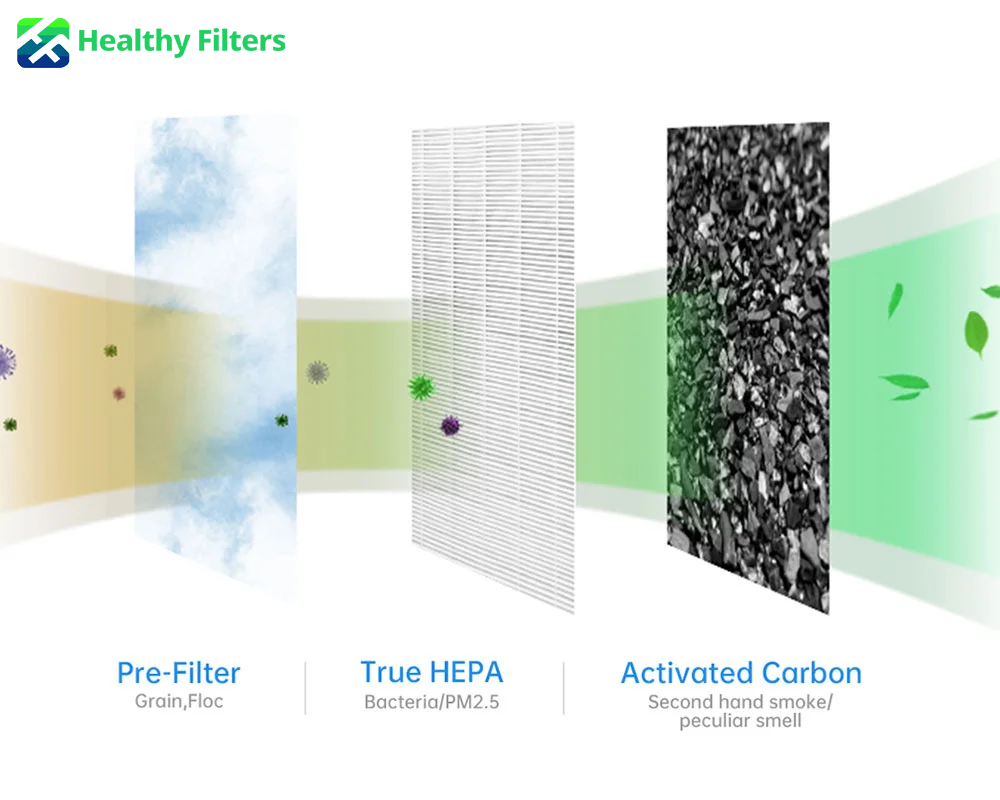 Healthy Filters

Pre-Filter
Grain,Floc

True HEPA
Bacteria/PM2.5

Activated Carbon
Second hand smoke/ peculiar smell